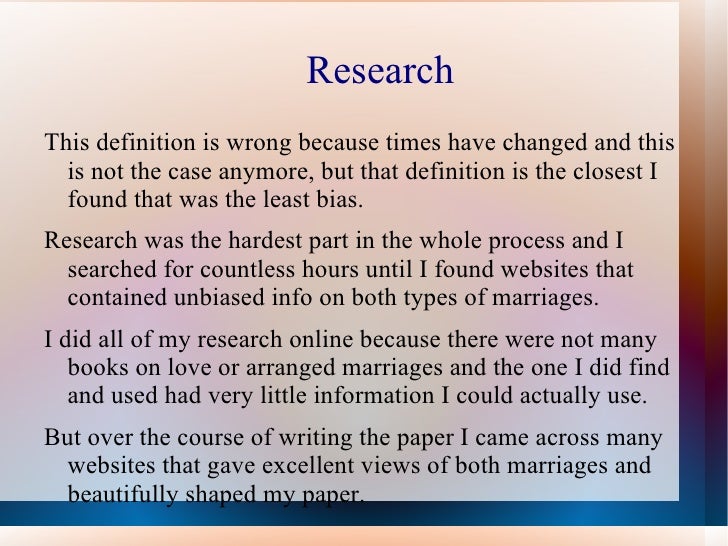 Research

This definition is wrong because times have changed and this is not the case anymore, but that definition is the closest I found that was the least bias.

Research was the hardest part in the whole process and I searched for countless hours until I found websites that contained unbiased info on both types of marriages.

I did all of my research online because there were not many books on love or arranged marriages and the one I did find and used had very little information I could actually use.

But over the course of writing the paper I came across many websites that gave excellent views of both marriages and beautifully shaped my paper.